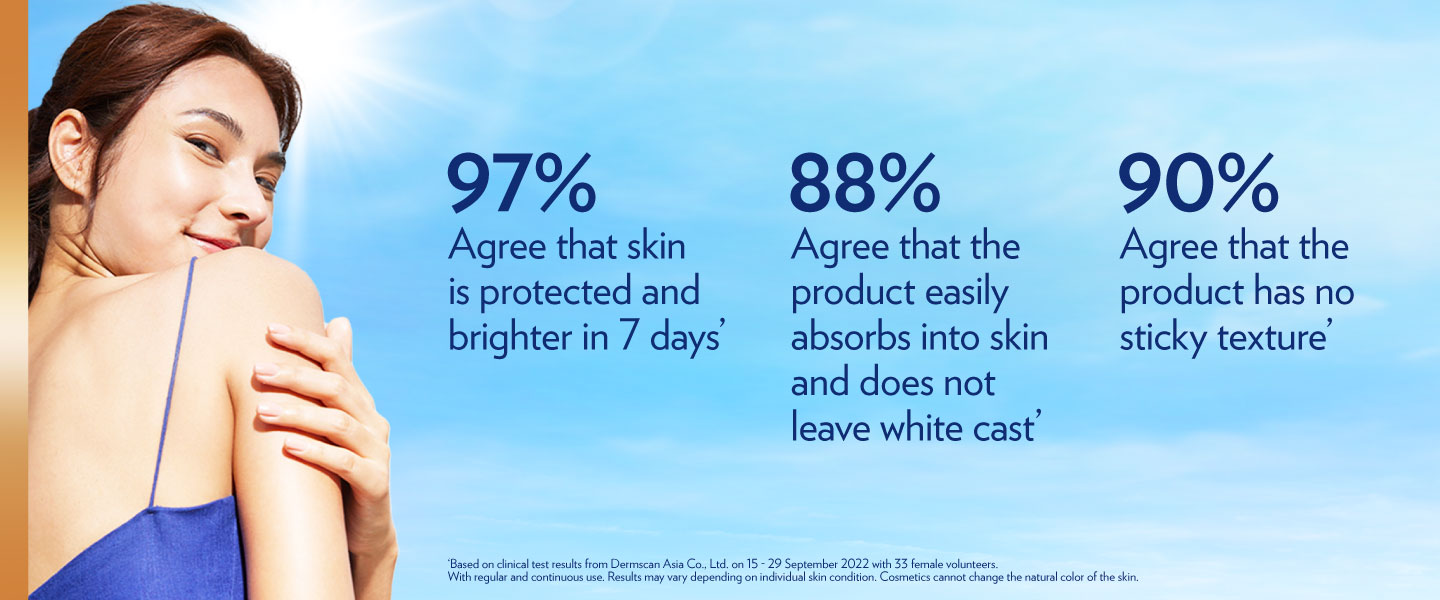 97%
Agree that skin is protected and brighter in 7 days'

88%
Agree that the product easily absorbs into skin and does not leave white cast'

90%
Agree that the product has no sticky texture'

'Based on clinical test results from Dermscan Asia Co., Ltd. on 15 - 29 September 2022 with 33 female volunteers.
With regular and continuous use. Results may vary depending on individual skin condition. Cosmetics cannot change the natural color of the skin.